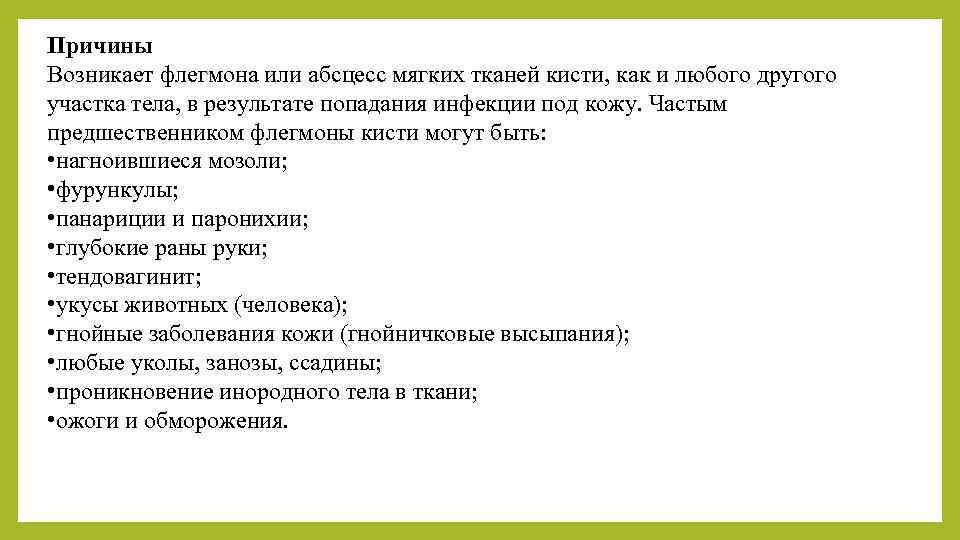 Причины
Возникает флегмона или абсцесс мягких тканей кисти, как и любого другого участка тела, в результате попадания инфекции под кожу. Частым предшественником флегмоны кисти могут быть:
•нагноившиеся мозоли;
•фурункулы;
•панариции и паронихии;
•глубокие раны руки;
•тендовагинит;
•укусы животных (человека);
•гнойные заболевания кожи (гнойничковые высыпания);
•любые уколы, занозы, ссадины;
•проникновение инородного тела в ткани;
•ожоги и обморожения.